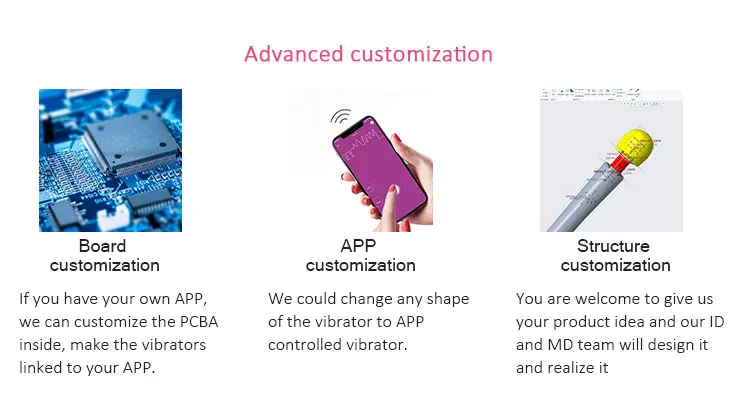 Advanced customization

Board customization

If you have your own APP, we can customize the PCBA inside, make the vibrators linked to your APP.

APP customization

We could change any shape of the vibrator to APP controlled vibrator.

Structure customization

You are welcome to give us your product idea and our ID and MD team will design it and realize it